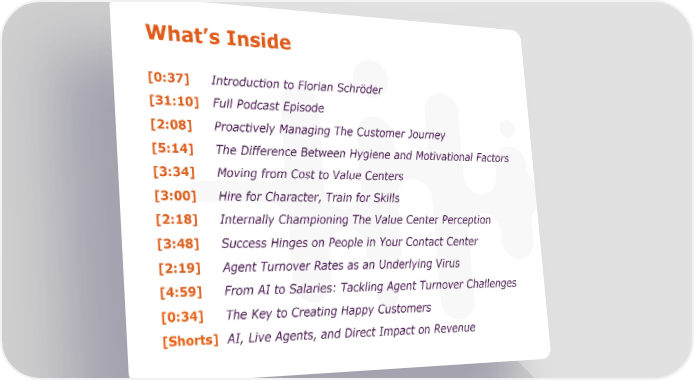 What's Inside

[0:37] Introduction to Florian Schröder
[31:10] Full Podcast Episode
[2:08] Proactively Managing The Customer Journey
[5:14] The Difference Between Hygiene and Motivational Factors
[3:34] Moving from Cost to Value Centers
[3:00] Hire for Character, Train for Skills
[2:18] Internally Championing The Value Center Perception
[3:48] Success Hinges on People in Your Contact Center
[2:19] Agent Turnover Rates as an Underlying Virus
[4:59] From AI to Salaries: Tackling Agent Turnover Challenges
[0:34] The Key to Creating Happy Customers
[Shorts] AI, Live Agents, and Direct Impact on Revenue